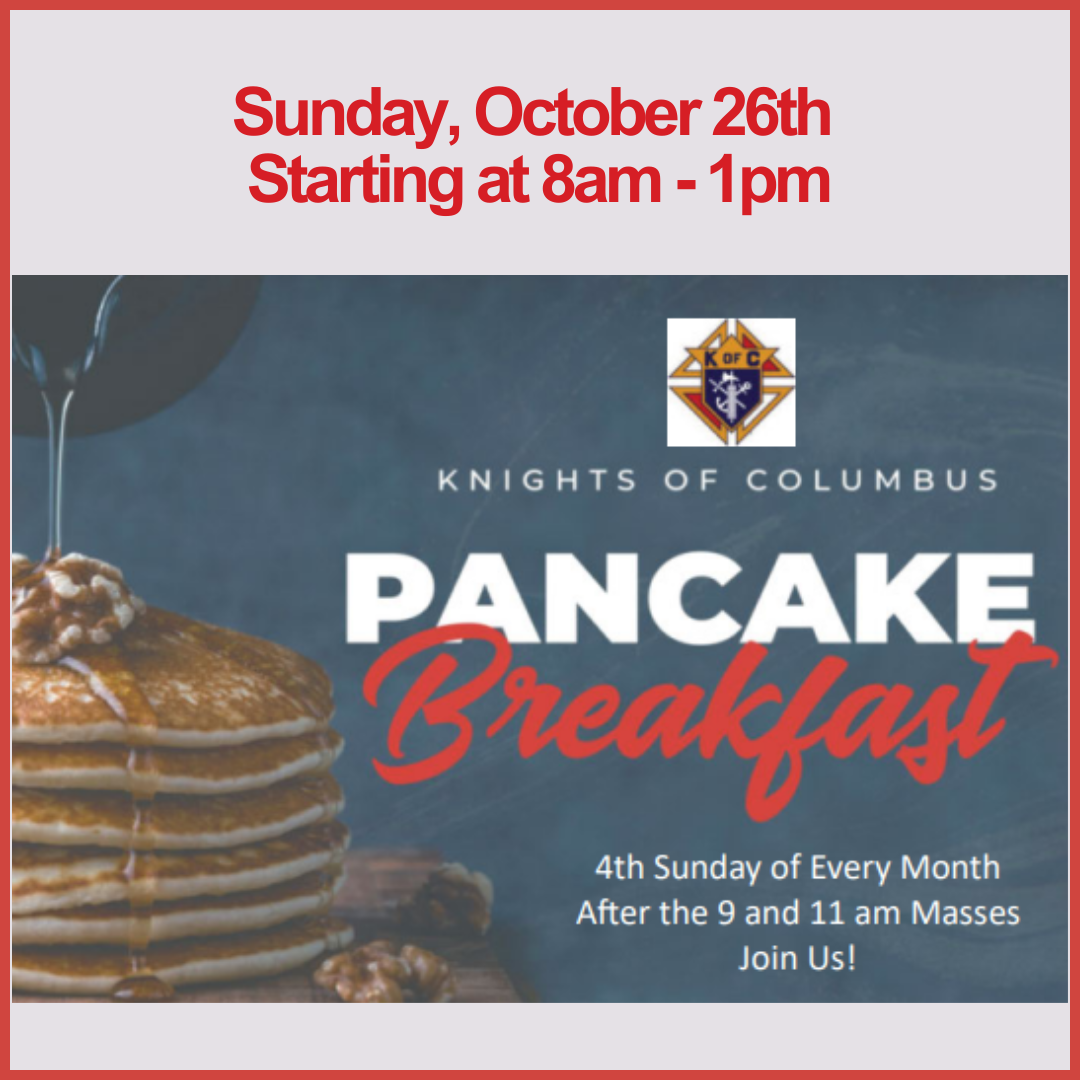 Sunday, October 26th
Starting at 8am - 1pm

K OF C

KNIGHTS OF COLUMBUS

PANCAKE
Breakfast

4th Sunday of Every Month
After the 9 and 11 am Masses
Join Us!